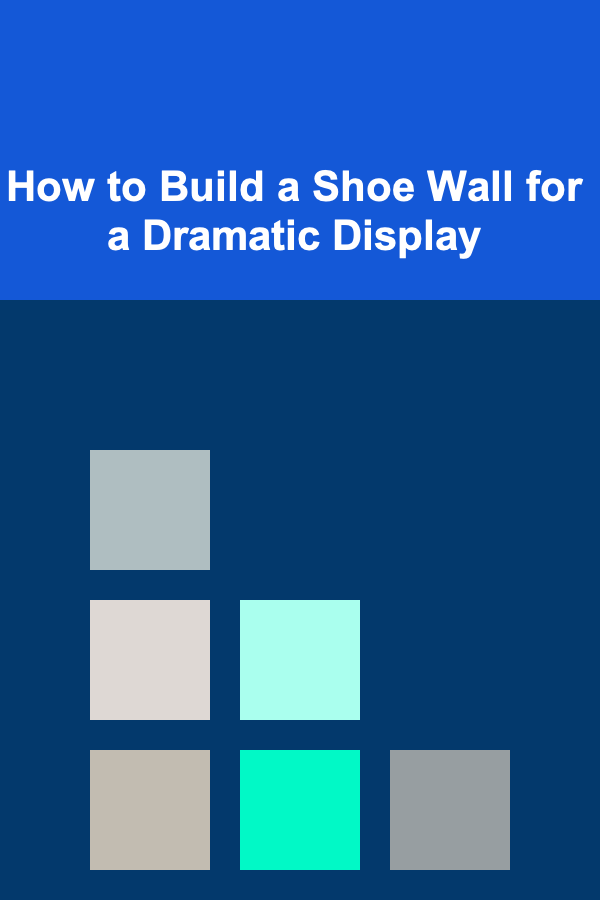 How to Build a Shoe Wall for a Dramatic Display